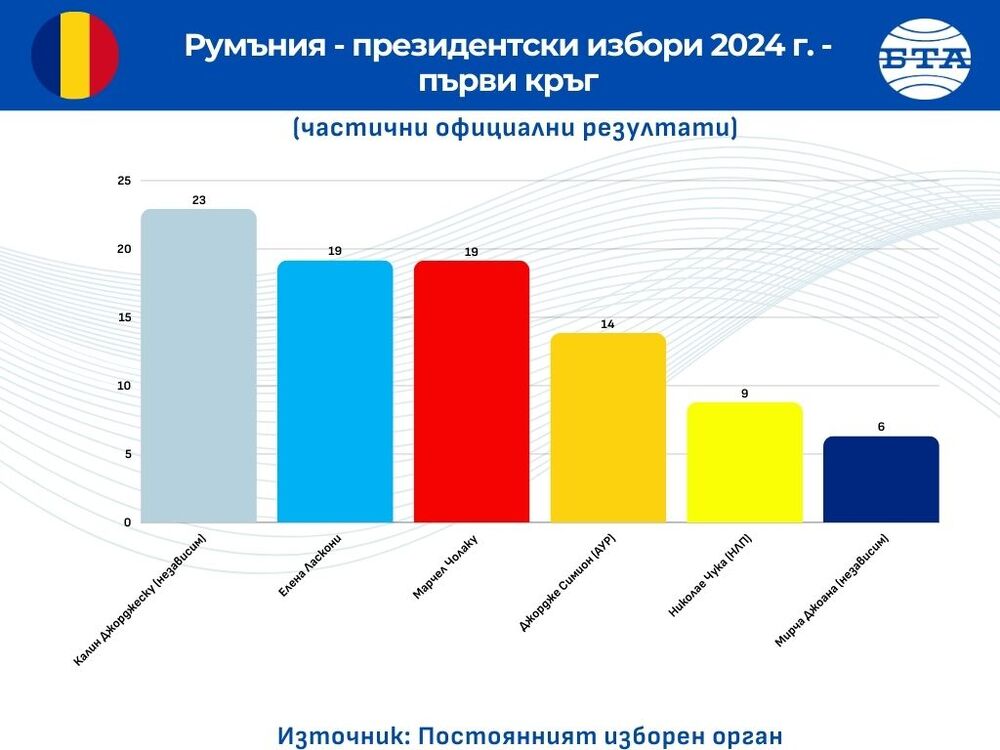 Румъния - президентски избори 2024 г. - първи кръг

БТА

(частични официални резултати)

25
20
15
10
5
0

23
19
19
14
9
6

Калин Джорджеску (независим)
Елена Ласкони
Марчел Чолаку
Джордже Симион (АУР)
Николае Чука (НЛП)
Мирча Джоана (независим)

Източник: Постоянният изборен орган